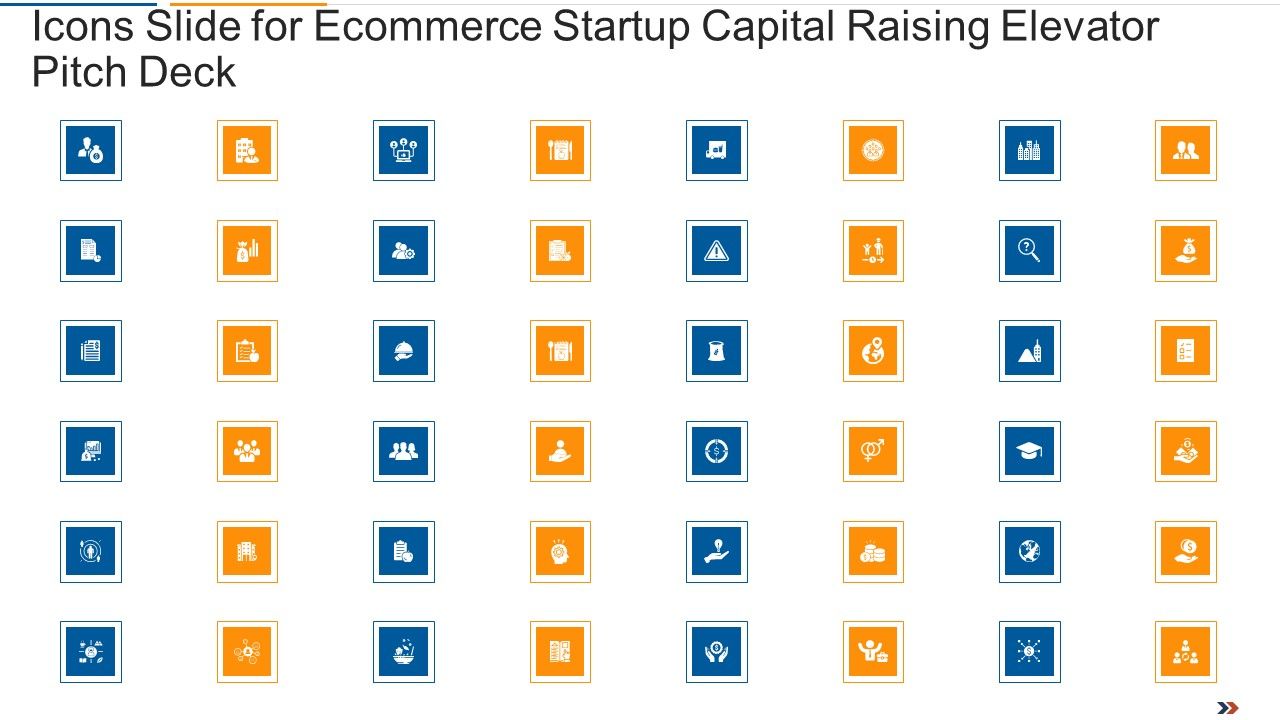 Icons Slide for Ecommerce Startup Capital Raising Elevator Pitch Deck